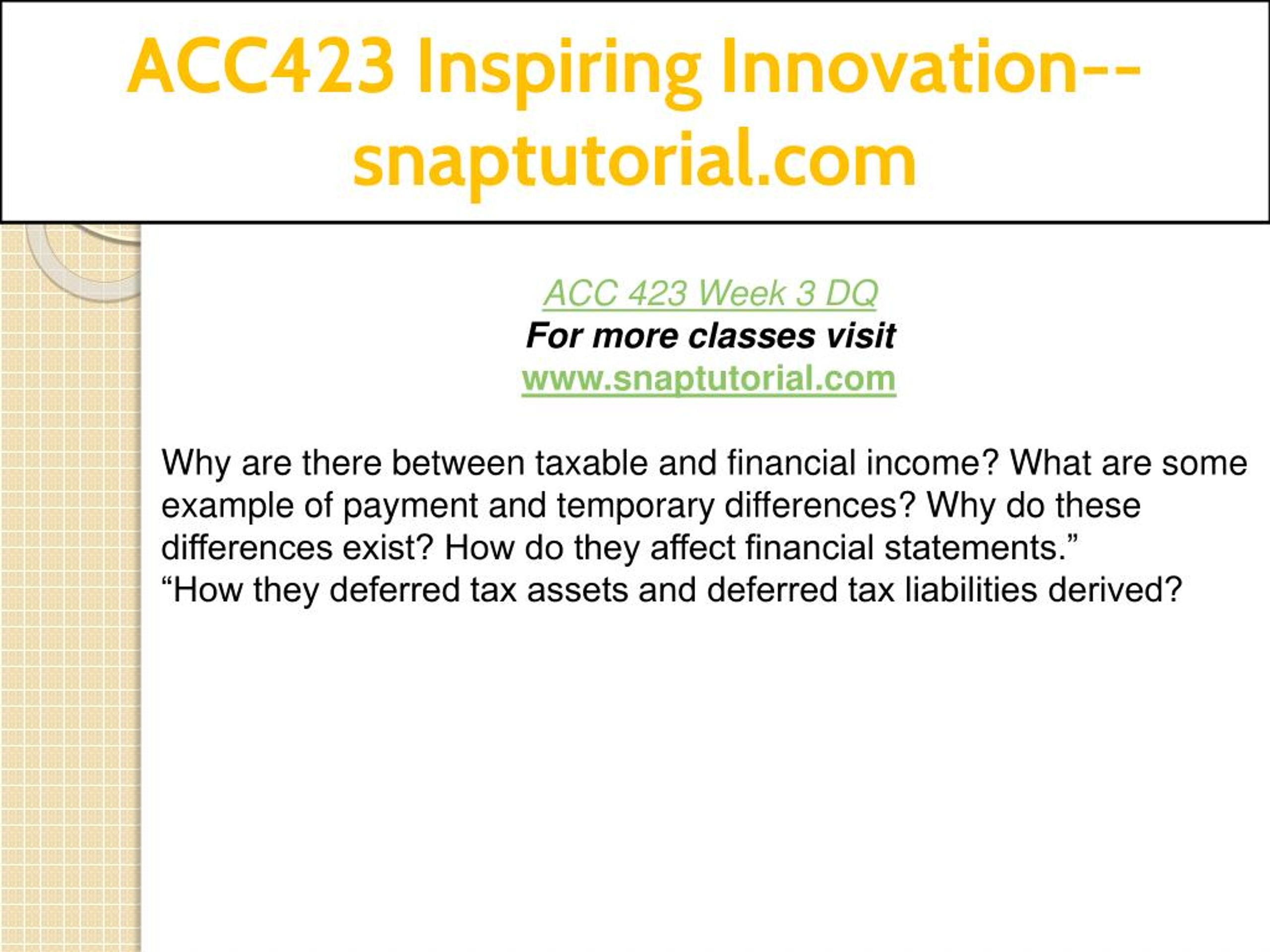 ACC423 Inspiring Innovation--snaptutorial.com

ACC 423 Week 3 DQ
For more classes visit
www.snaptutorial.com

Why are there between taxable and financial income? What are some example of payment and temporary differences? Why do these differences exist? How do they affect financial statements.”
“How they deferred tax assets and deferred tax liabilities derived?